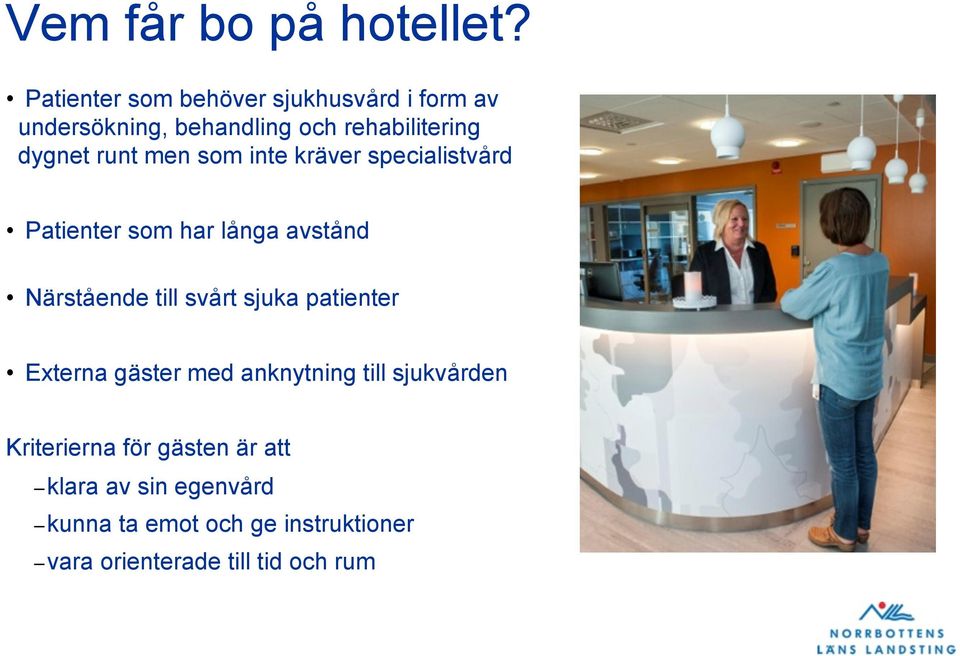 Vem får bo på hotellet?

• Patienter som behöver sjukhusvård i form av undersökning, behandling och rehabilitering dygnet runt men som inte kräver specialistvård

• Patienter som har långa avstånd

• Närstående till svårt sjuka patienter

• Externa gäster med anknytning till sjukvården

Kriterierna för gästen är att

– klara av sin egenvård

– kunna ta emot och ge instruktioner

– vara orienterade till tid och rum

NORRBOTTENS LÄNS LANDSTING